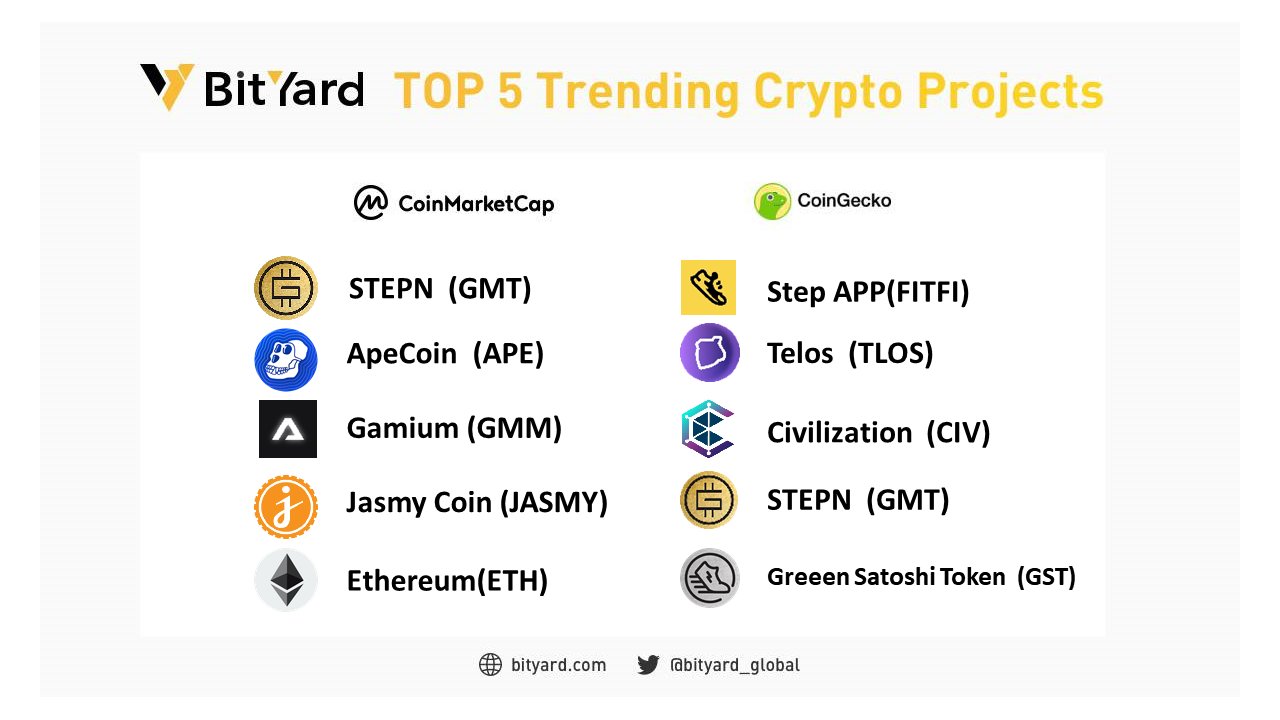 BitYard TOP 5 Trending Crypto Projects

CoinMarketCap

STEPN (GMT)
ApeCoin (APE)
Gamium (GMM)
Jasmy Coin (JASMY)
Ethereum(ETH)

CoinGecko

Step APP(FITFI)
Telos (TLOS)
Civilization (CIV)
STEPN (GMT)
Greeen Satoshi Token (GST)

bityard.com @bityard_global